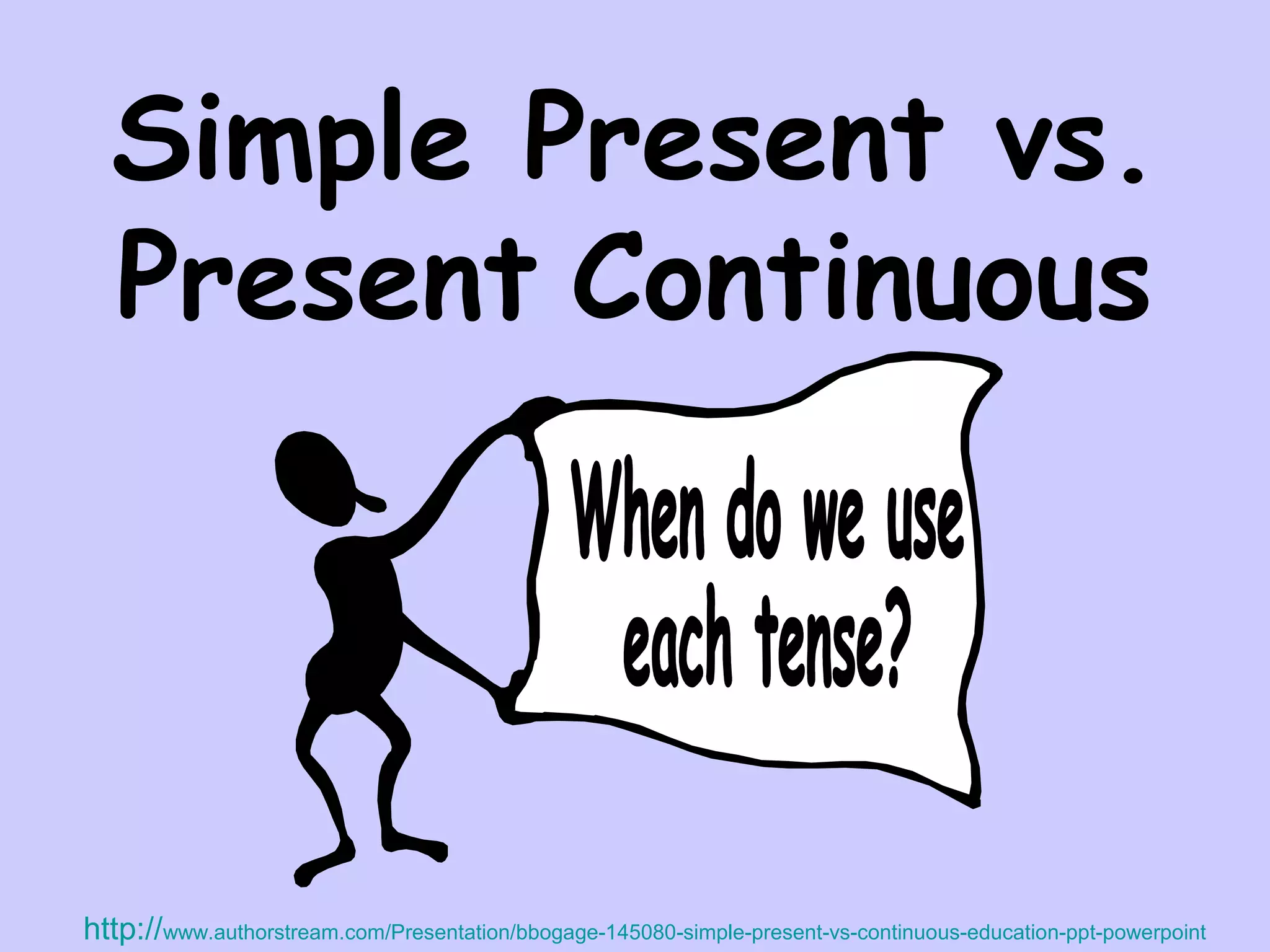 Simple Present vs. Present Continuous

When do we use each tense?

http://www.authorstream.com/Presentation/bbogage-145080-simple-present-vs-continuous-education-ppt-powerpoint